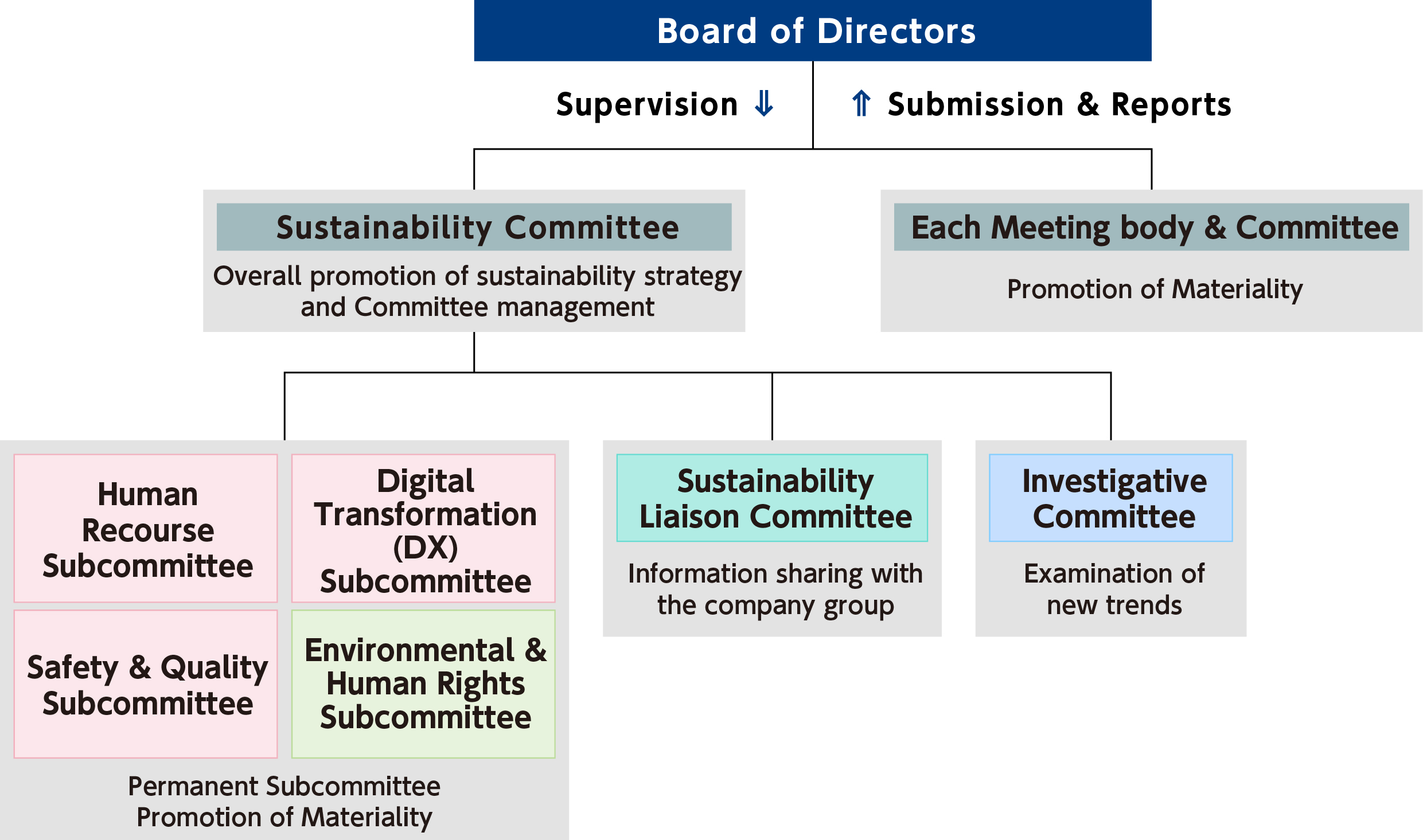 Board of Directors

Supervision ⇓ ⇑ Submission & Reports

Sustainability Committee

Overall promotion of sustainability strategy and Committee management

Each Meeting body & Committee

Promotion of Materiality

Human Recourse Subcommittee

Digital Transformation (DX) Subcommittee

Safety & Quality Subcommittee

Environmental & Human Rights Subcommittee

Permanent Subcommittee
Promotion of Materiality

Sustainability Liaison Committee

Information sharing with the company group

Investigative Committee

Examination of new trends